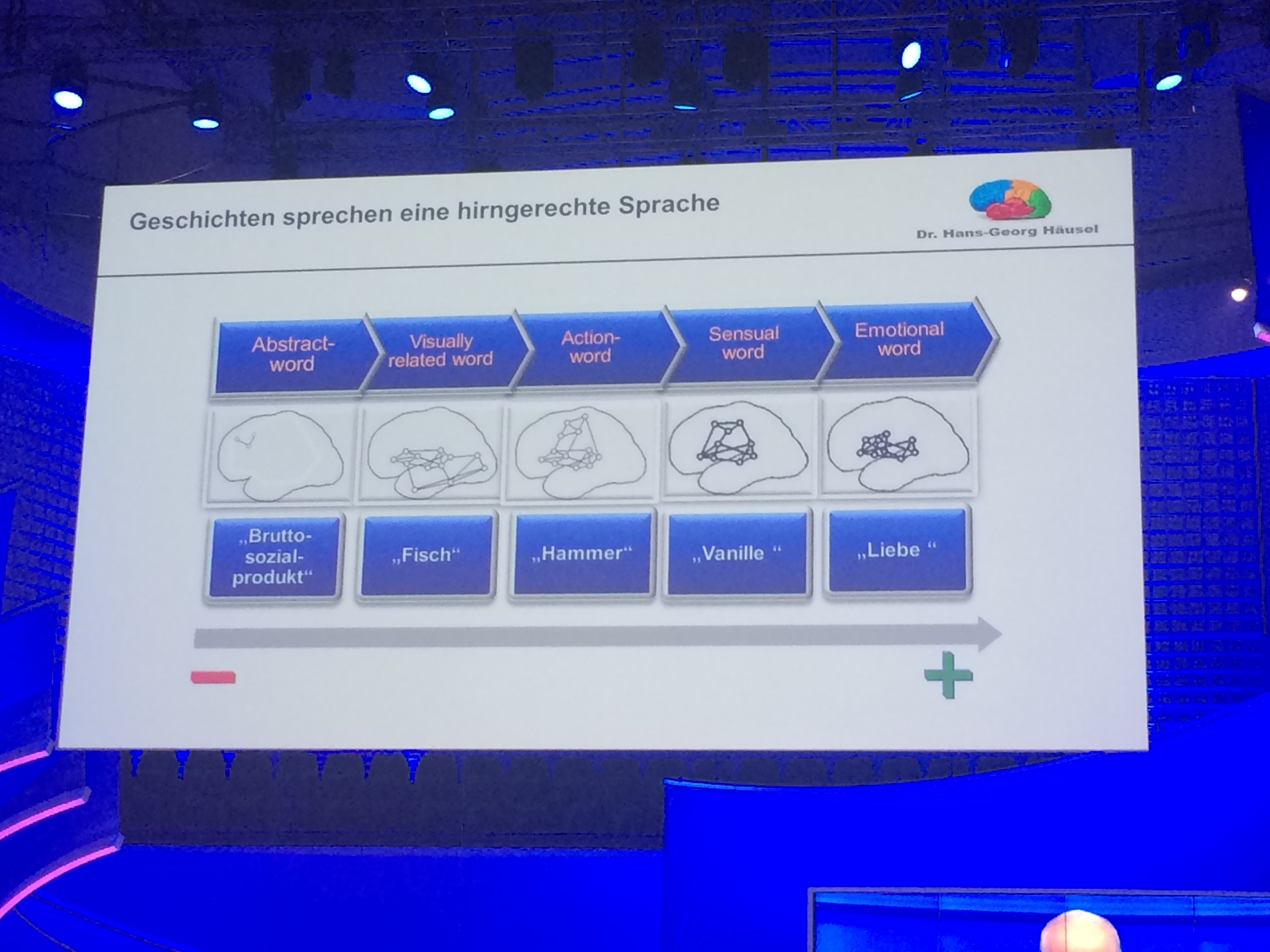 Geschichten sprechen eine hirngerechte Sprache

Dr. Hans-Georg Häusel

Abstract-word

Visually related word

Action-word

Sensual word

Emotional word

„Brutto-sozial-produkt“

„Fisch“

„Hammer“

„Vanille “

„Liebe “

-

+